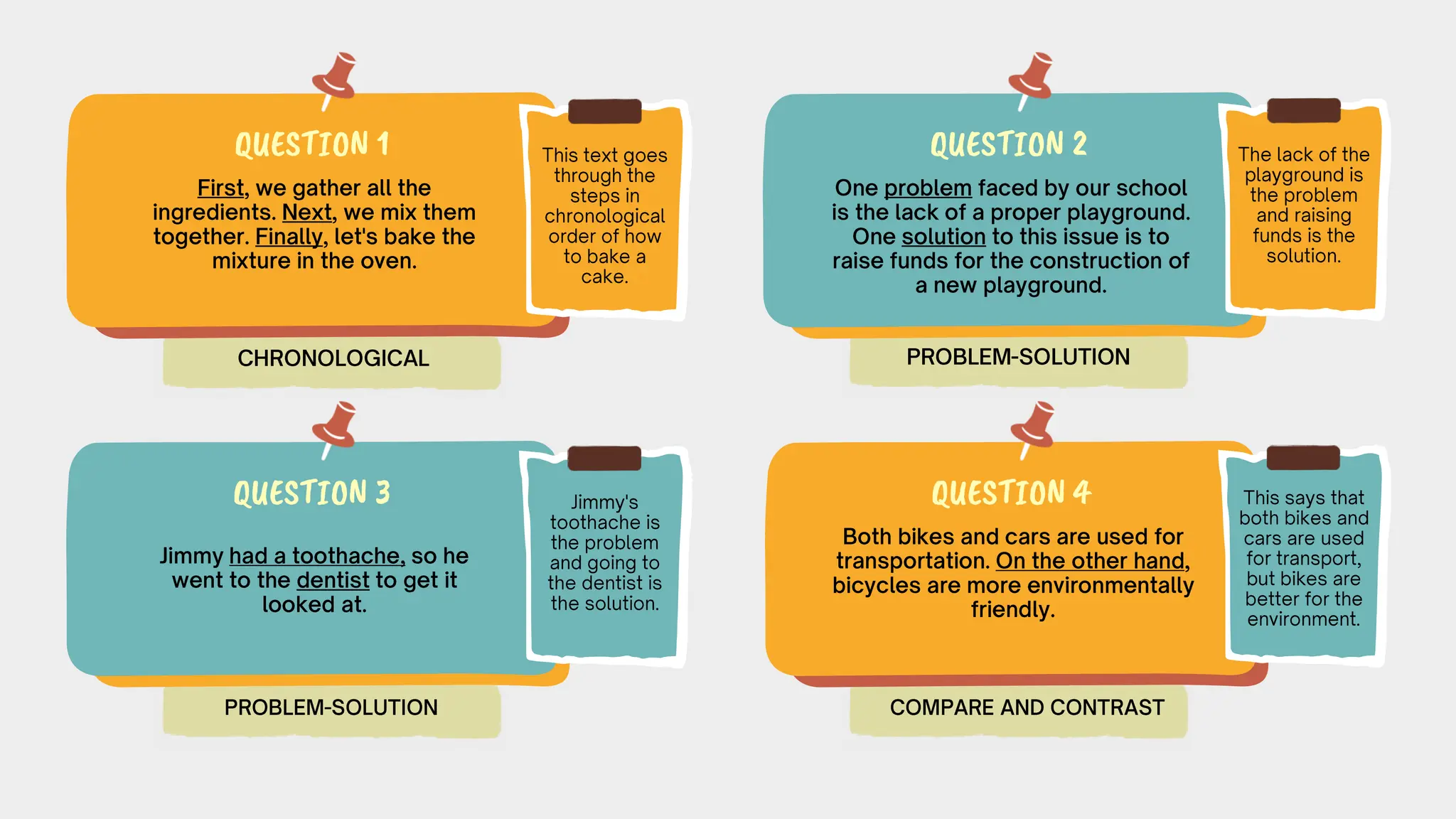 QUESTION 1

First, we gather all the ingredients. Next, we mix them together. Finally, let's bake the mixture in the oven.

This text goes through the steps in chronological order of how to bake a cake.

CHRONOLOGICAL

QUESTION 2

One problem faced by our school is the lack of a proper playground. One solution to this issue is to raise funds for the construction of a new playground.

The lack of the playground is the problem and raising funds is the solution.

PROBLEM-SOLUTION

QUESTION 3

Jimmy had a toothache, so he went to the dentist to get it looked at.

Jimmy's toothache is the problem and going to the dentist is the solution.

PROBLEM-SOLUTION

QUESTION 4

Both bikes and cars are used for transportation. On the other hand, bicycles are more environmentally friendly.

This says that both bikes and cars are used for transport, but bikes are better for the environment.

COMPARE AND CONTRAST